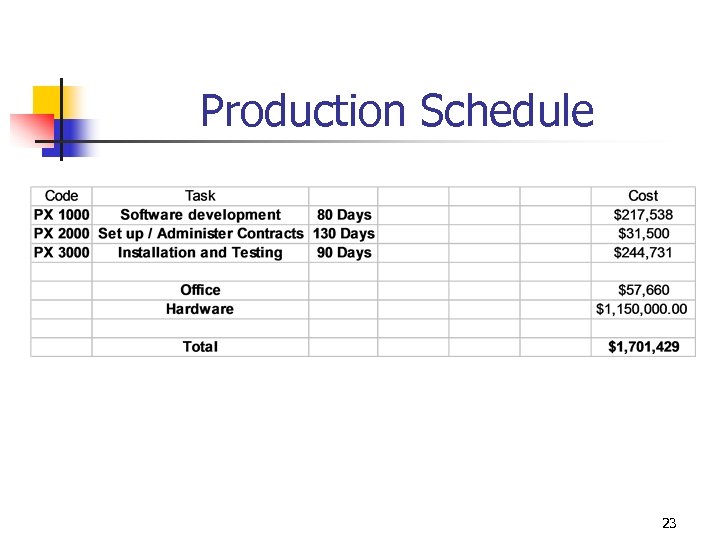 Production Schedule

| Code | Task | | | | | Cost |
|---|---|---|---|---|---|---|
| PX 1000 | Software development | 80 Days | | | | $217,538 |
| PX 2000 | Set up / Administer Contracts | 130 Days | | | | $31,500 |
| PX 3000 | Installation and Testing | 90 Days | | | | $244,731 |
| | | | | | | |
| | Office | | | | | $57,660 |
| | Hardware | | | | | $1,150,000.00 |
| | | | | | | |
| | Total | | | | | $1,701,429 |

23